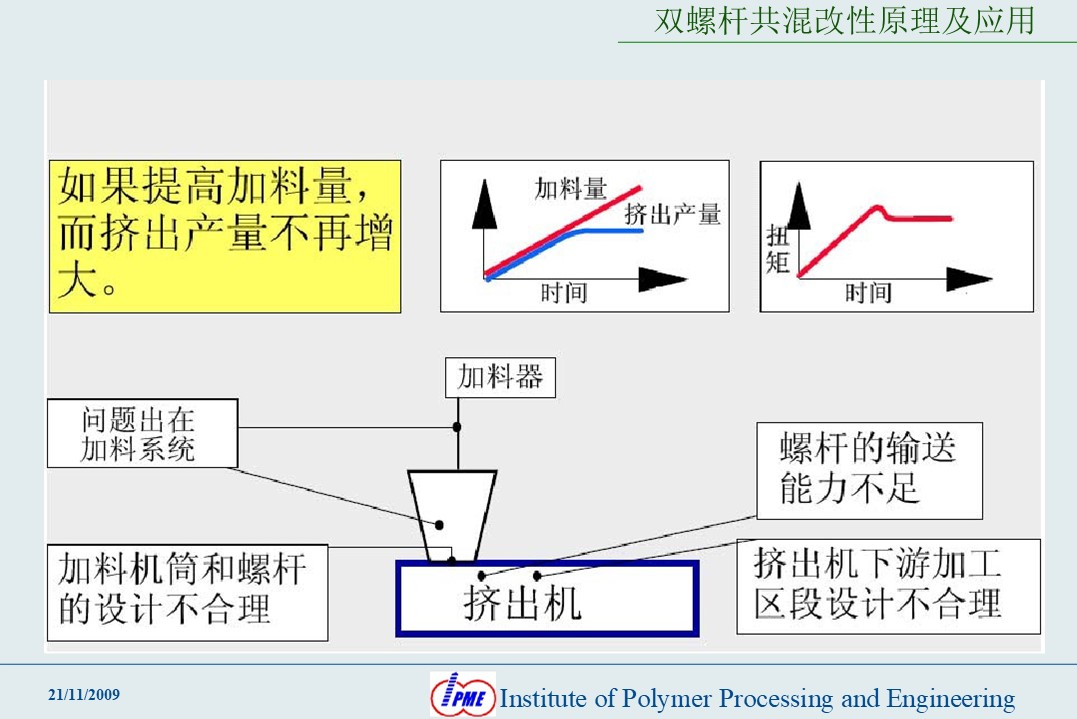 双螺杆共混改性原理及应用

如果提高加料量，而挤出产量不再增大。

加料量
挤出产量
时间

扭矩
时间

加料器

问题出在加料系统

螺杆的输送能力不足

加料机筒和螺杆的设计不合理

挤出机

挤出机下游加工区段设计不合理

21/11/2009

IPME Institute of Polymer Processing and Engineering